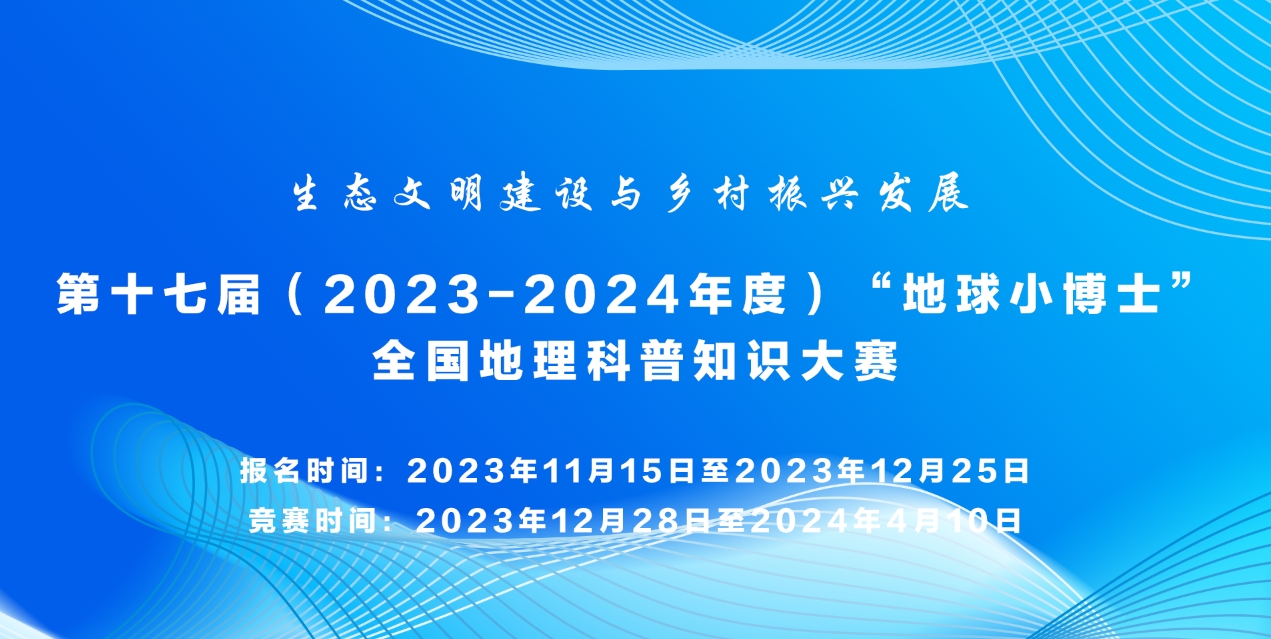 生态文明建设与乡村振兴发展

第十七届（2023-2024年度）“地球小博士”
全国地理科普知识大赛

报名时间：2023年11月15日至2023年12月25日
竞赛时间：2023年12月28日至2024年4月10日